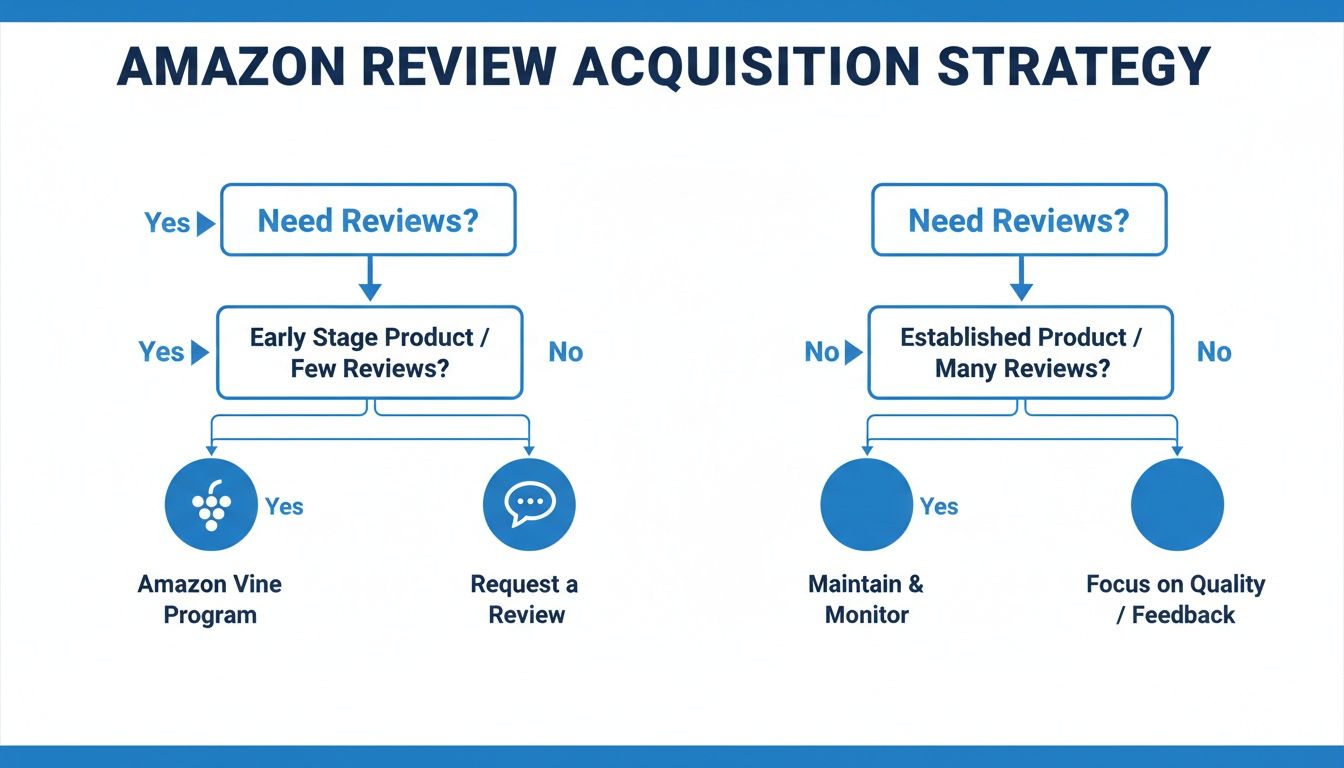 AMAZON REVIEW ACQUISITION STRATEGY

Yes

Need Reviews?

Yes

Early Stage Product / Few Reviews?

No

Yes

Amazon Vine Program

Request a Review

Need Reviews?

No

Established Product / Many Reviews?

No

Yes

Maintain & Monitor

Focus on Quality / Feedback